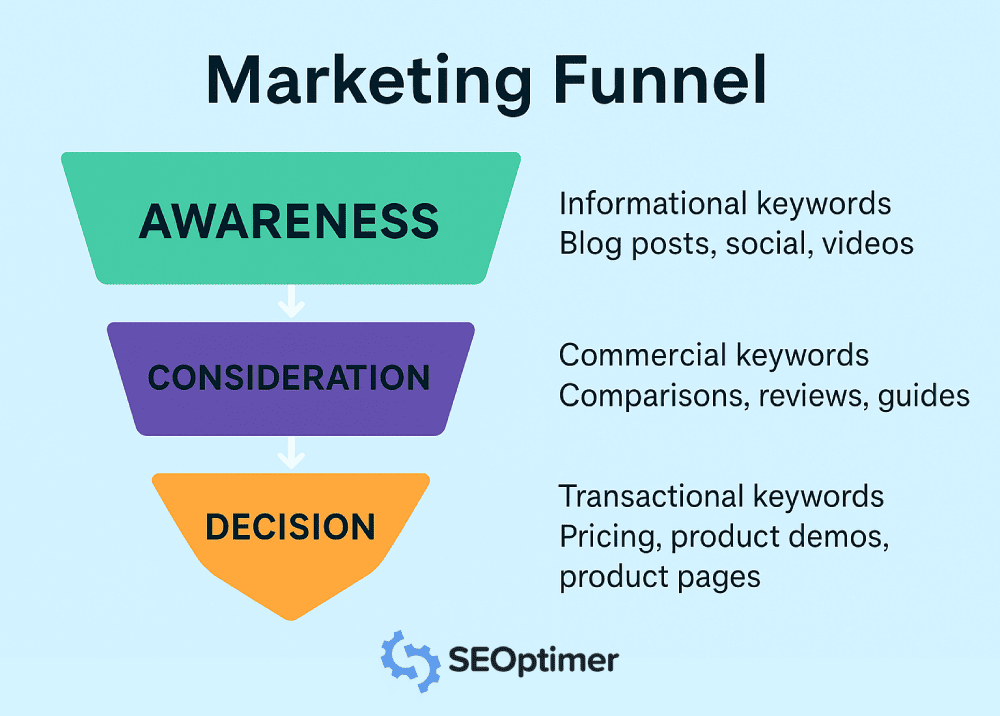 Marketing Funnel

AWARENESS

Informational keywords
Blog posts, social, videos

CONSIDERATION

Commercial keywords
Comparisons, reviews, guides

DECISION

Transactional keywords
Pricing, product demos, product pages

SEOptimer